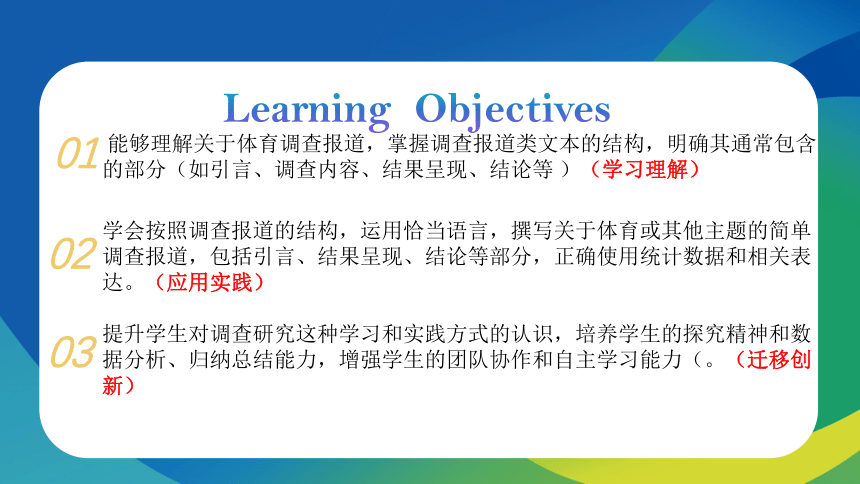 Learning Objectives

01 能够理解关于体育调查报道，掌握调查报道类文本的结构，明确其通常包含的部分（如引言、调查内容、结果呈现、结论等 ）（学习理解）

02 学会按照调查报道的结构，运用恰当语言，撰写关于体育或其他主题的简单调查报道，包括引言、结果呈现、结论等部分，正确使用统计数据和相关表达。（应用实践）

03 提升学生对调查研究这种学习和实践方式的认识，培养学生的探究精神和数据分析、归纳总结能力，增强学生的团队协作和自主学习能力（。（迁移创新）